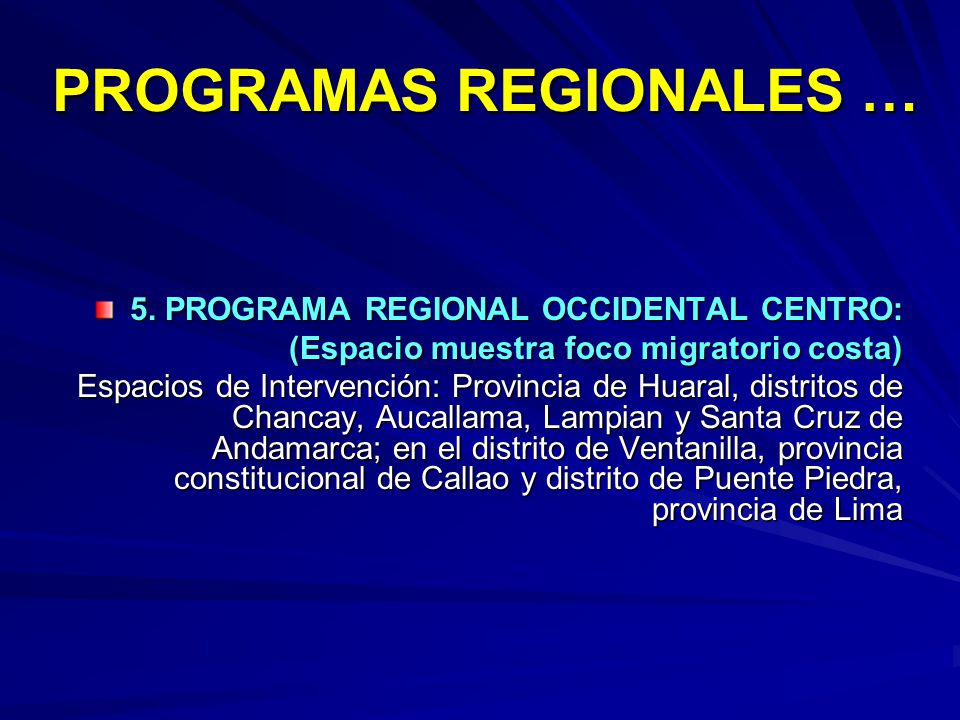 PROGRAMAS REGIONALES …

5. PROGRAMA REGIONAL OCCIDENTAL CENTRO: (Espacio muestra foco migratorio costa)

Espacios de Intervención: Provincia de Huaral, distritos de Chancay, Aucallama, Lampian y Santa Cruz de Andamarca; en el distrito de Ventanilla, provincia constitucional de Callao y distrito de Puente Piedra, provincia de Lima